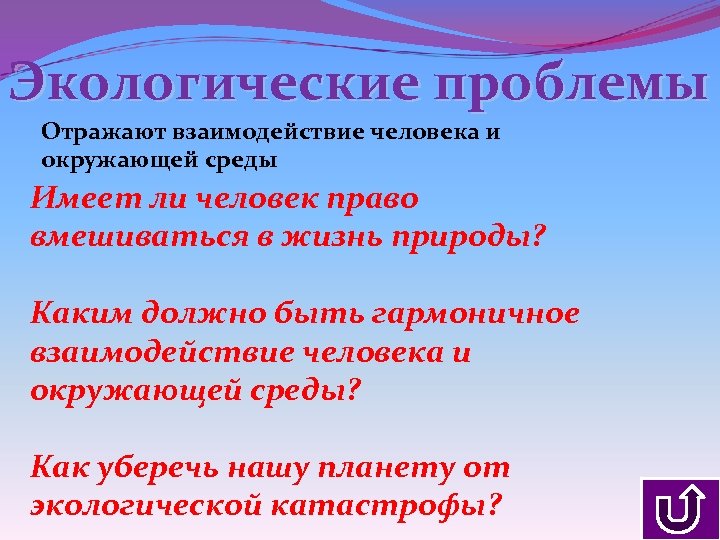 Экологические проблемы

Отражают взаимодействие человека и окружающей среды

Имеет ли человек право вмешиваться в жизнь природы?

Каким должно быть гармоничное взаимодействие человека и окружающей среды?

Как уберечь нашу планету от экологической катастрофы?